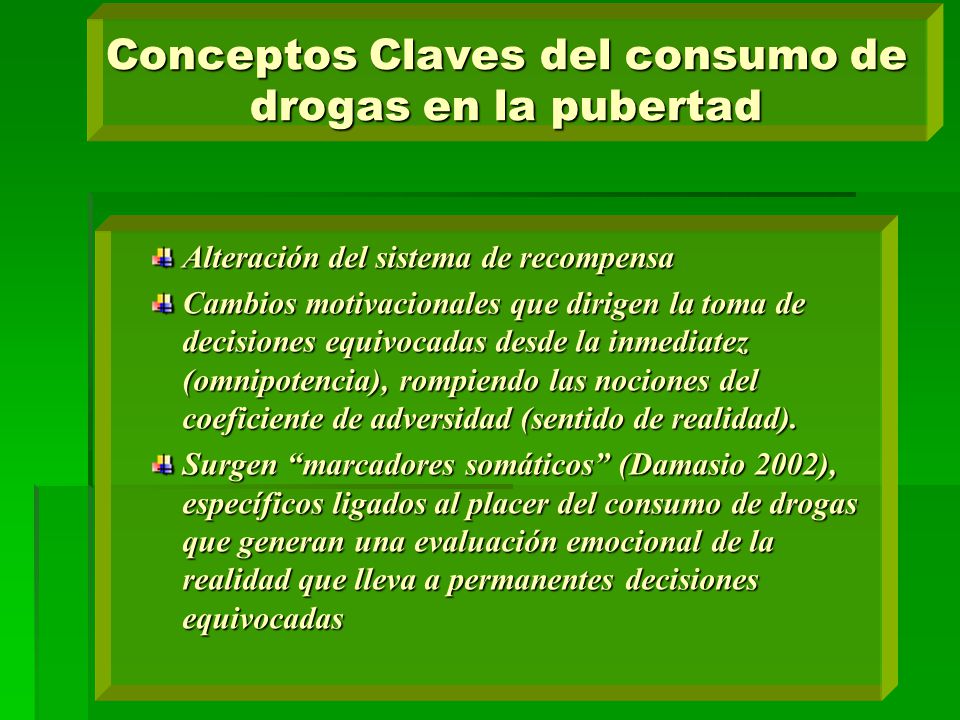 Conceptos Claves del consumo de drogas en la pubertad

Alteración del sistema de recompensa

Cambios motivacionales que dirigen la toma de decisiones equivocadas desde la inmediatez (omnipotencia), rompiendo las nociones del coeficiente de adversidad (sentido de realidad).

Surgen “marcadores somáticos” (Damasio 2002), específicos ligados al placer del consumo de drogas que generan una evaluación emocional de la realidad que lleva a permanentes decisiones equivocadas